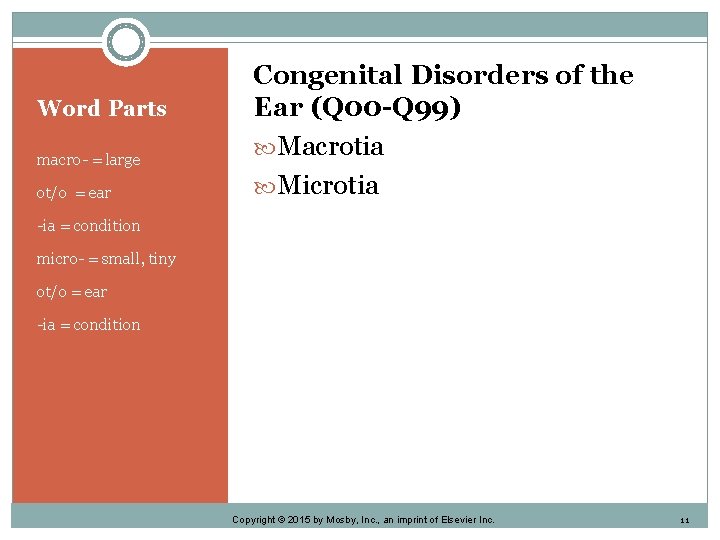 Word Parts

macro- = large

ot/o = ear

-ia = condition

micro- = small, tiny

ot/o = ear

-ia = condition

Congenital Disorders of the Ear (Q00-Q99)

Macrotia

Microtia

Copyright © 2015 by Mosby, Inc., an imprint of Elsevier Inc.

11